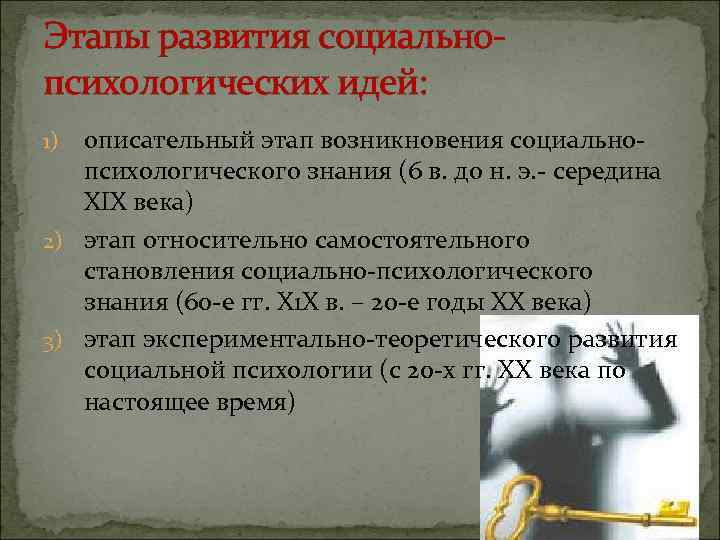 Этапы развития социально-психологических идей:

1) описательный этап возникновения социально-психологического знания (6 в. до н. э.- середина XIX века)

2) этап относительно самостоятельного становления социально-психологического знания (60-е гг. X1X в. – 20-е годы XX века)

3) этап экспериментально-теоретического развития социальной психологии (с 20-х гг. XX века по настоящее время)